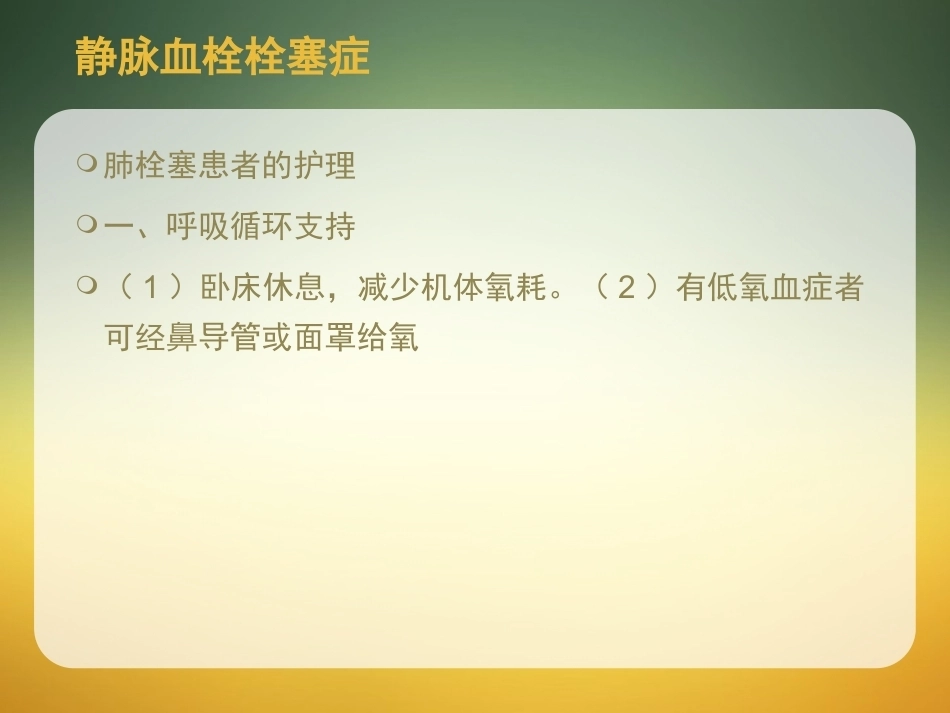 静脉血栓栓塞症

肺栓塞患者的护理

一、呼吸循环支持

（1）卧床休息，减少机体氧耗。（2）有低氧血症者可经鼻导管或面罩给氧